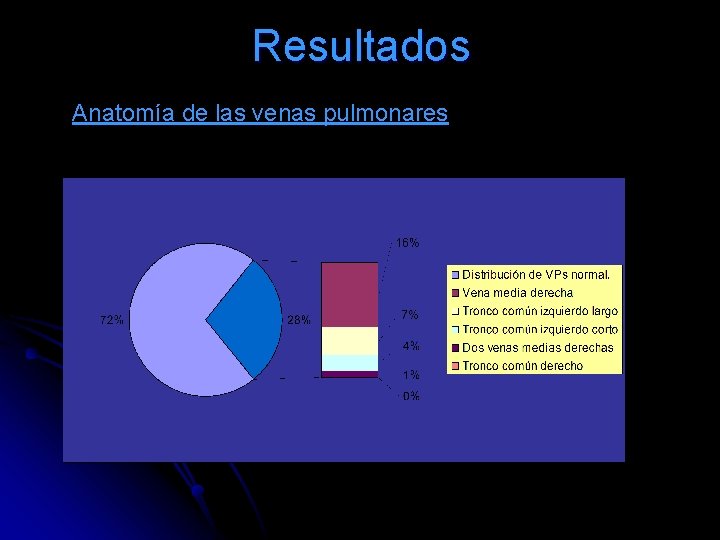 Resultados

Anatomía de las venas pulmonares

72%

28%

16%

7%

4%

1%

0%

Distribución de VPs normal.
Vena media derecha
Tronco común izquierdo largo
Tronco común izquierdo corto
Dos venas medias derechas
Tronco común derecho